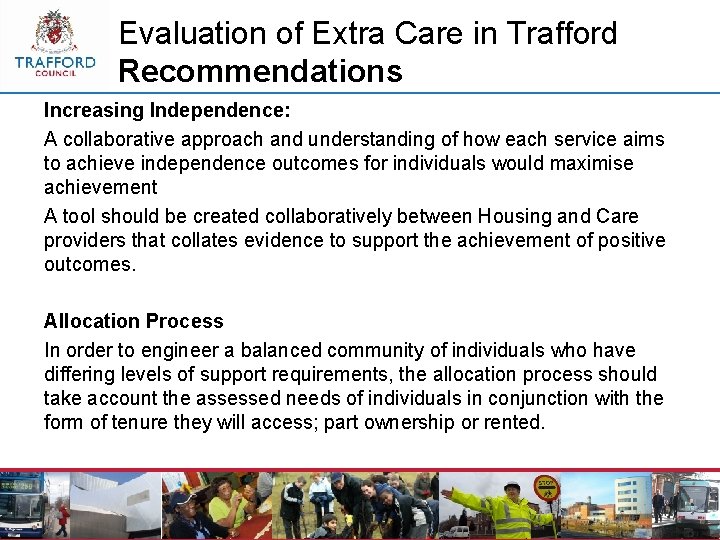 TRAFFORD COUNCIL

Evaluation of Extra Care in Trafford
Recommendations

Increasing Independence:

A collaborative approach and understanding of how each service aims to achieve independence outcomes for individuals would maximise achievement

A tool should be created collaboratively between Housing and Care providers that collates evidence to support the achievement of positive outcomes.

Allocation Process

In order to engineer a balanced community of individuals who have differing levels of support requirements, the allocation process should take account the assessed needs of individuals in conjunction with the form of tenure they will access; part ownership or rented.

STOP